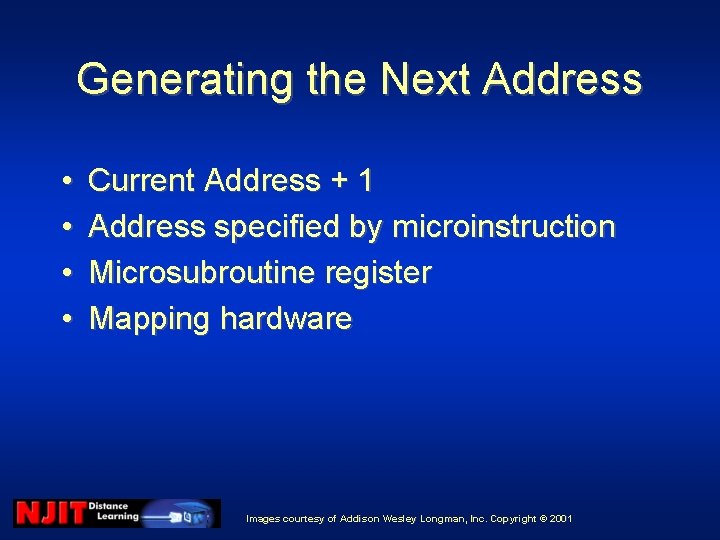 Generating the Next Address

• Current Address + 1
• Address specified by microinstruction
• Microsubroutine register
• Mapping hardware

NJIT Distance Learning

Images courtesy of Addison Wesley Longman, Inc. Copyright © 2001